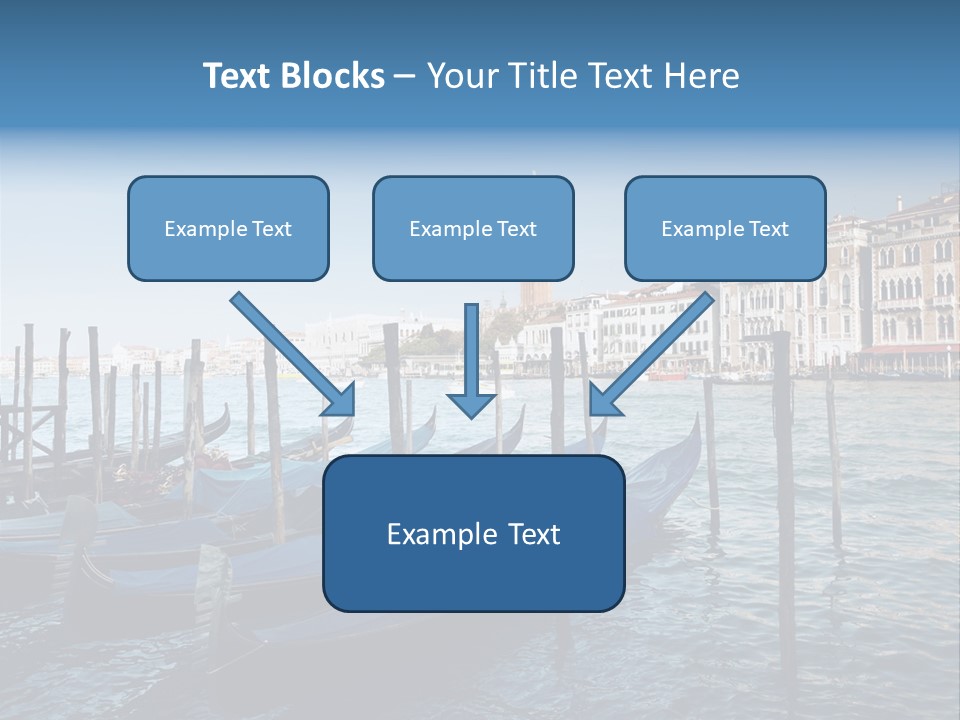 Text Blocks – Your Title Text Here

Example Text

Example Text

Example Text

Example Text